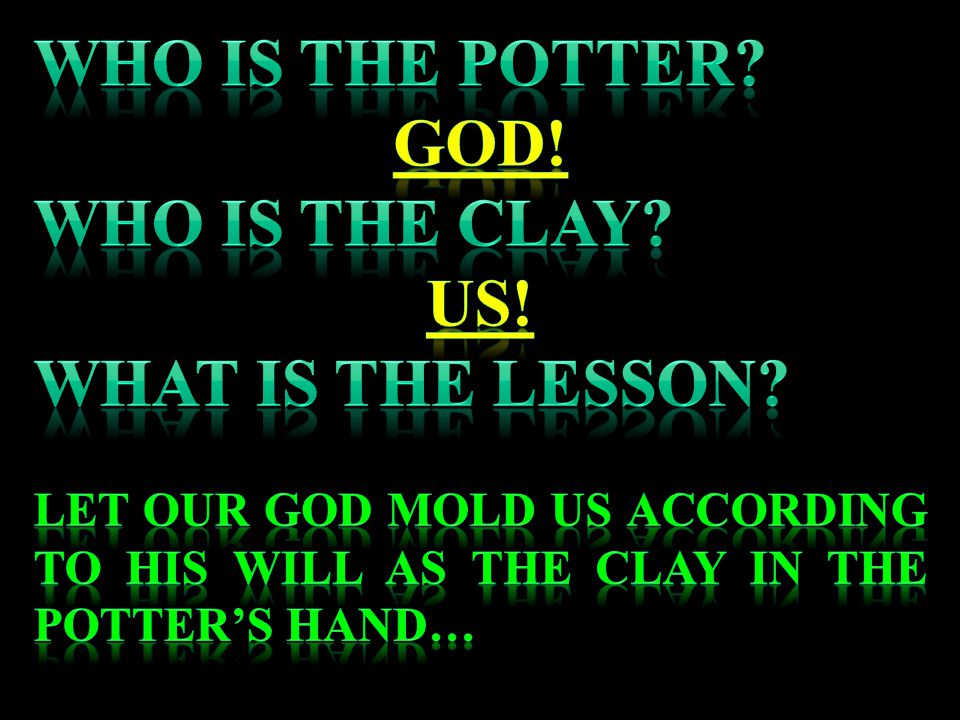 WHO IS THE POTTER?

GOD!

WHO IS THE CLAY?

US!

WHAT IS THE LESSON?

LET OUR GOD MOLD US ACCORDING TO HIS WILL AS THE CLAY IN THE POTTER'S HAND…